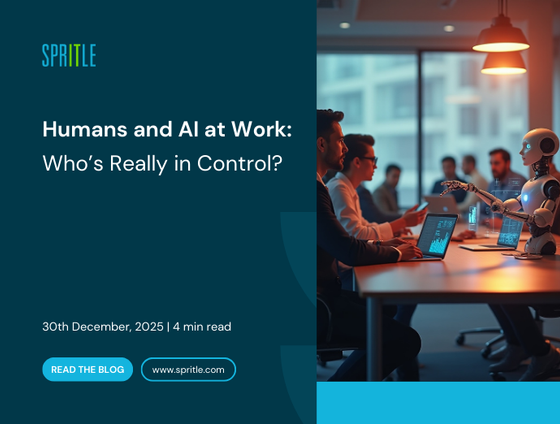 SPRITLE

Humans and AI at Work:
Who's Really in Control?

30th December, 2025 | 4 min read

READ THE BLOG

www.spritle.com